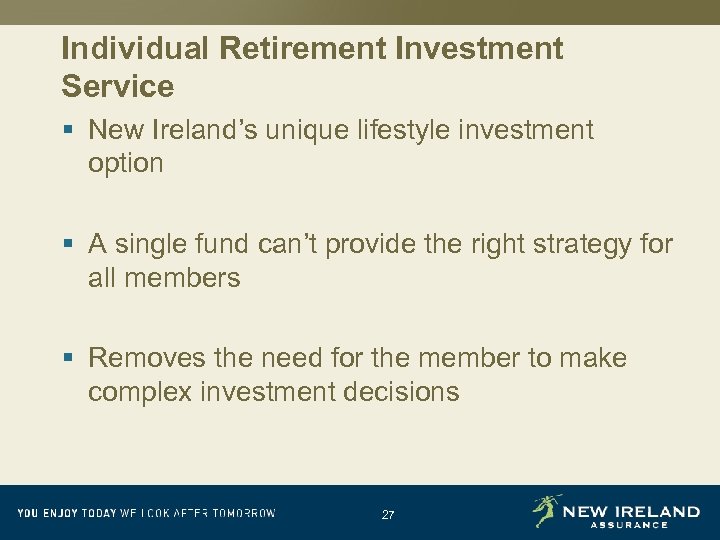 Individual Retirement Investment Service

▪ New Ireland's unique lifestyle investment option

▪ A single fund can't provide the right strategy for all members

▪ Removes the need for the member to make complex investment decisions

YOU ENJOY TODAY WE LOOK AFTER TOMORROW

27

NEW IRELAND ASSURANCE